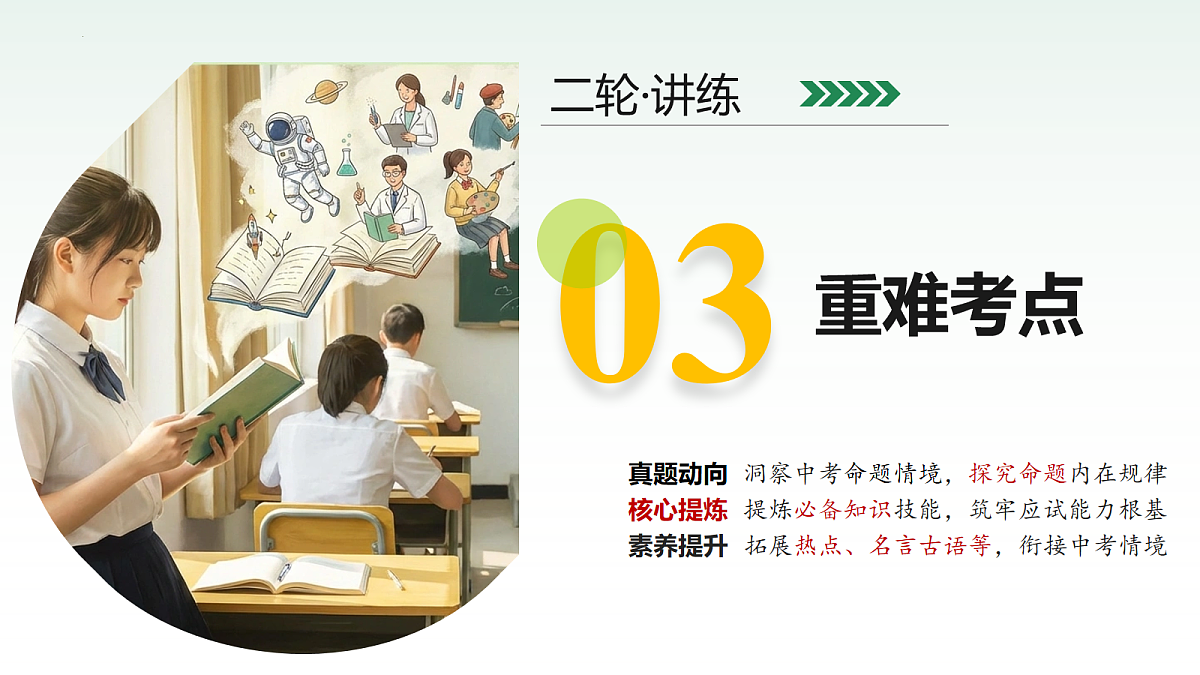 二轮·讲练

03

重难考点

真题动向 洞察中考命题情境，探究命题内在规律
核心提炼 提炼必备知识技能，筑牢应试能力根基
素养提升 拓展热点、名言古语等，衔接中考情境